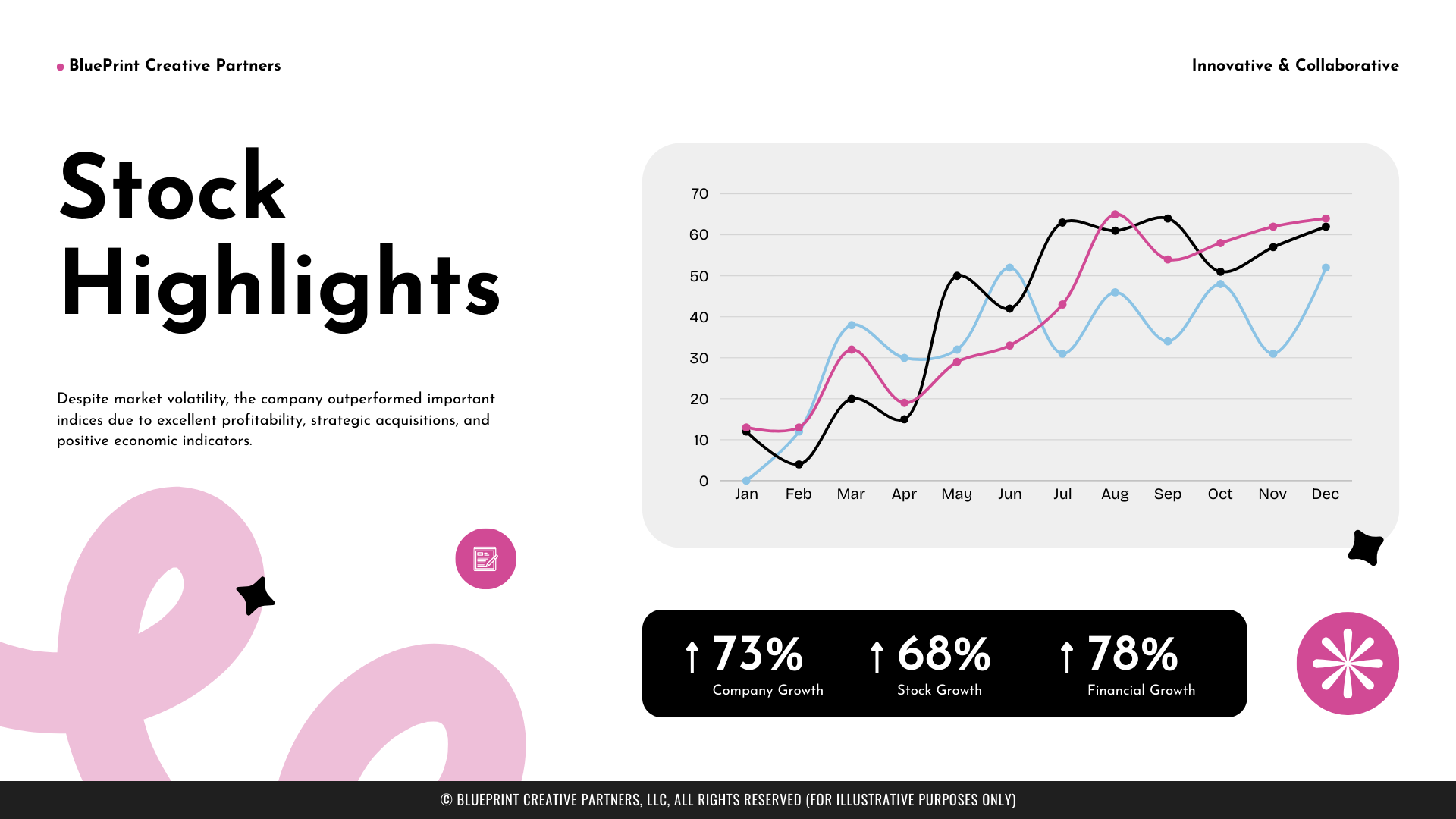 BluePrint Creative Partners

Innovative & Collaborative

Stock Highlights

Despite market volatility, the company outperformed important indices due to excellent profitability, strategic acquisitions, and positive economic indicators.

70
60
50
40
30
20
10
0
Jan Feb Mar Apr May Jun Jul Aug Sep Oct Nov Dec

↑ 73%
Company Growth

↑ 68%
Stock Growth

↑ 78%
Financial Growth

© BLUEPRINT CREATIVE PARTNERS, LLC, ALL RIGHTS RESERVED (FOR ILLUSTRATIVE PURPOSES ONLY)